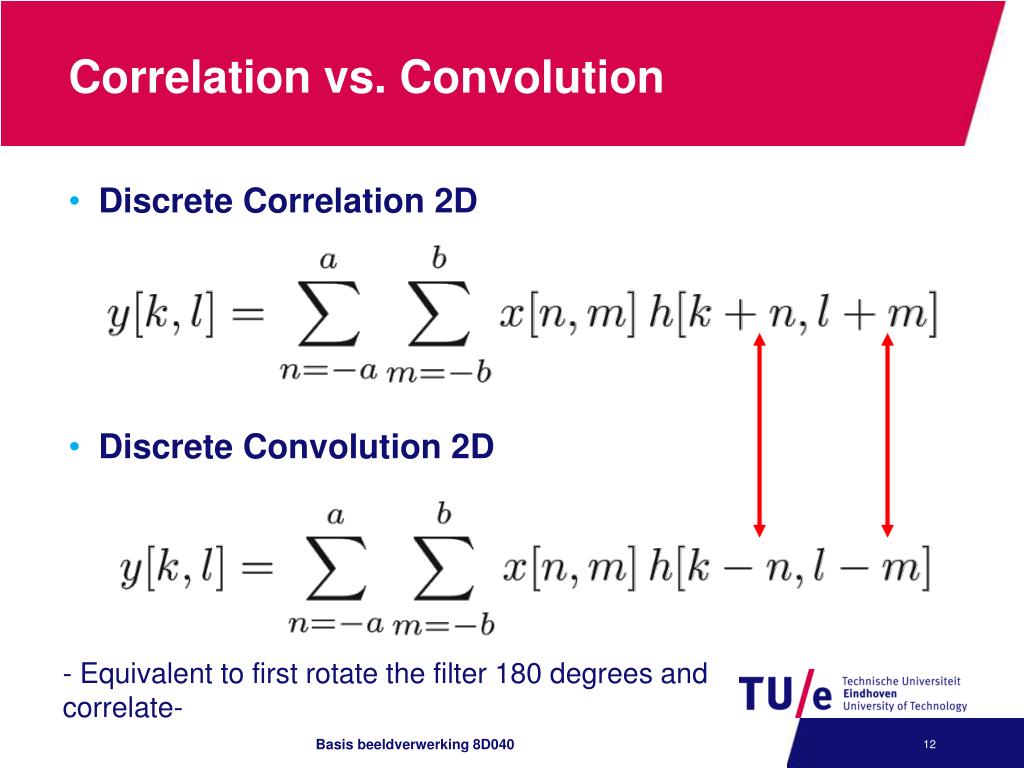 Correlation vs. Convolution

• Discrete Correlation 2D

$y[k,l] = \sum_{n=-a}^{a} \sum_{m=-b}^{b} x[n,m]\, h[k+n, l+m]$

• Discrete Convolution 2D

$y[k,l] = \sum_{n=-a}^{a} \sum_{m=-b}^{b} x[n,m]\, h[k-n, l-m]$

- Equivalent to first rotate the filter 180 degrees and correlate-

TU/e Technische Universiteit Eindhoven University of Technology

Basis beeldverwerking 8D040

12